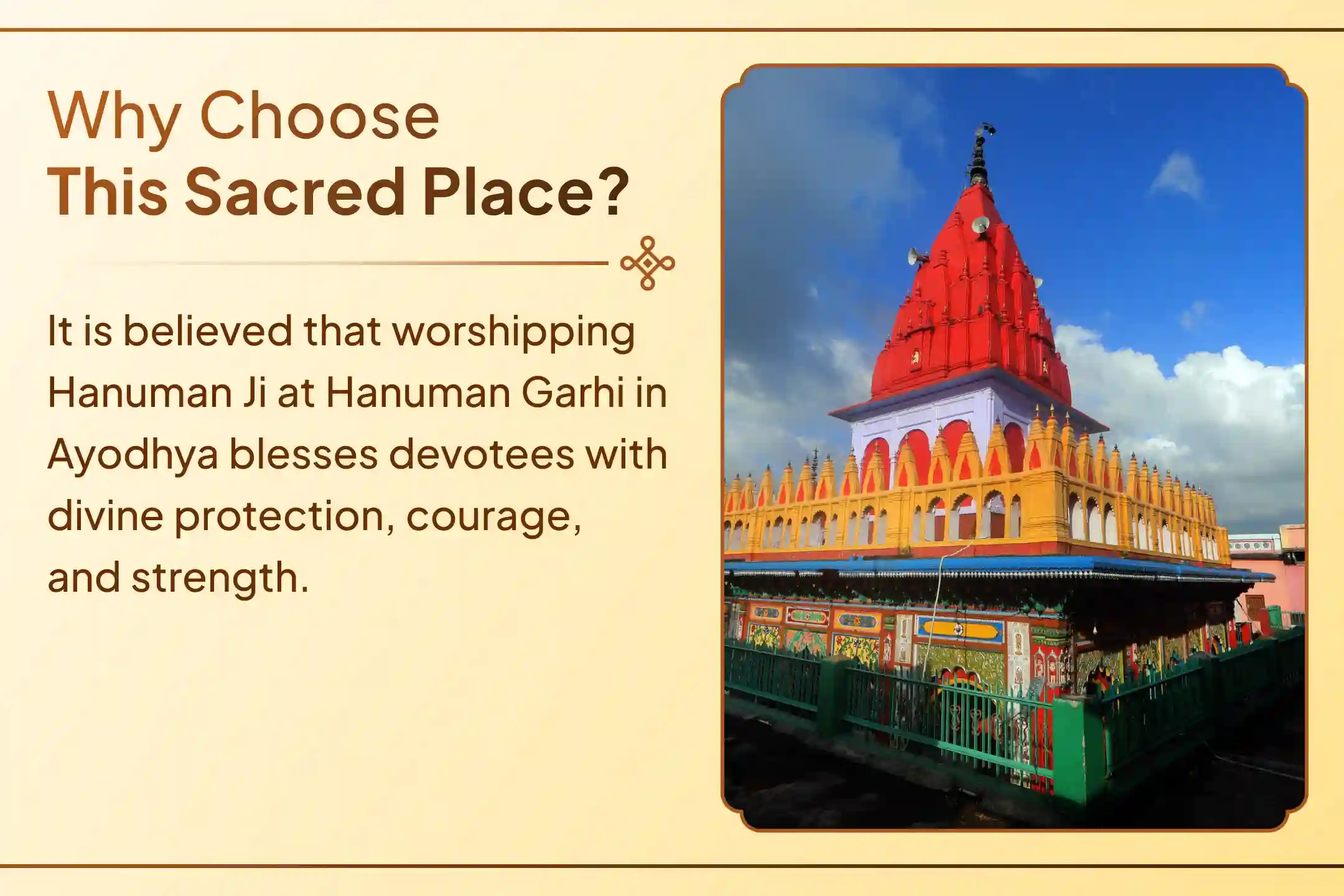 Why Choose
This Sacred Place?

It is believed that worshipping Hanuman Ji at Hanuman Garhi in Ayodhya blesses devotees with divine protection, courage, and strength.